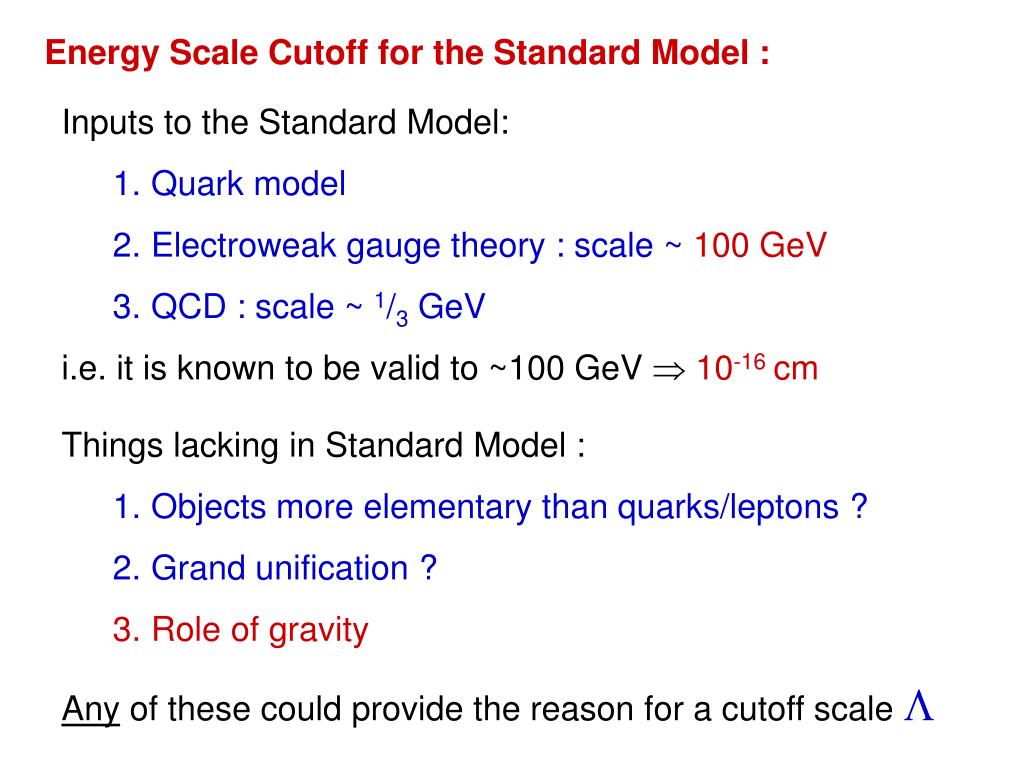 Energy Scale Cutoff for the Standard Model :

Inputs to the Standard Model:

1. Quark model

2. Electroweak gauge theory : scale ~ 100 GeV

3. QCD : scale ~ $^1/_3$ GeV

i.e. it is known to be valid to ~100 GeV $\Rightarrow$ $10^{-16}$ cm

Things lacking in Standard Model :

1. Objects more elementary than quarks/leptons ?

2. Grand unification ?

3. Role of gravity

Any of these could provide the reason for a cutoff scale $\Lambda$